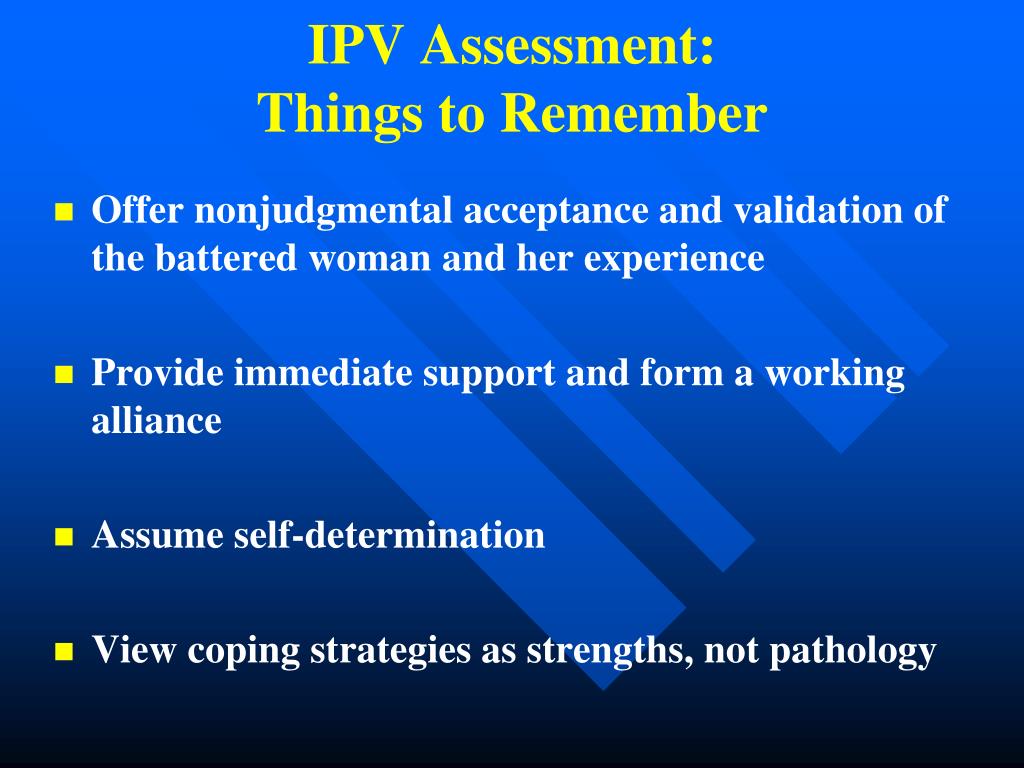 IPV Assessment:
Things to Remember

- Offer nonjudgmental acceptance and validation of the battered woman and her experience

- Provide immediate support and form a working alliance

- Assume self-determination

- View coping strategies as strengths, not pathology